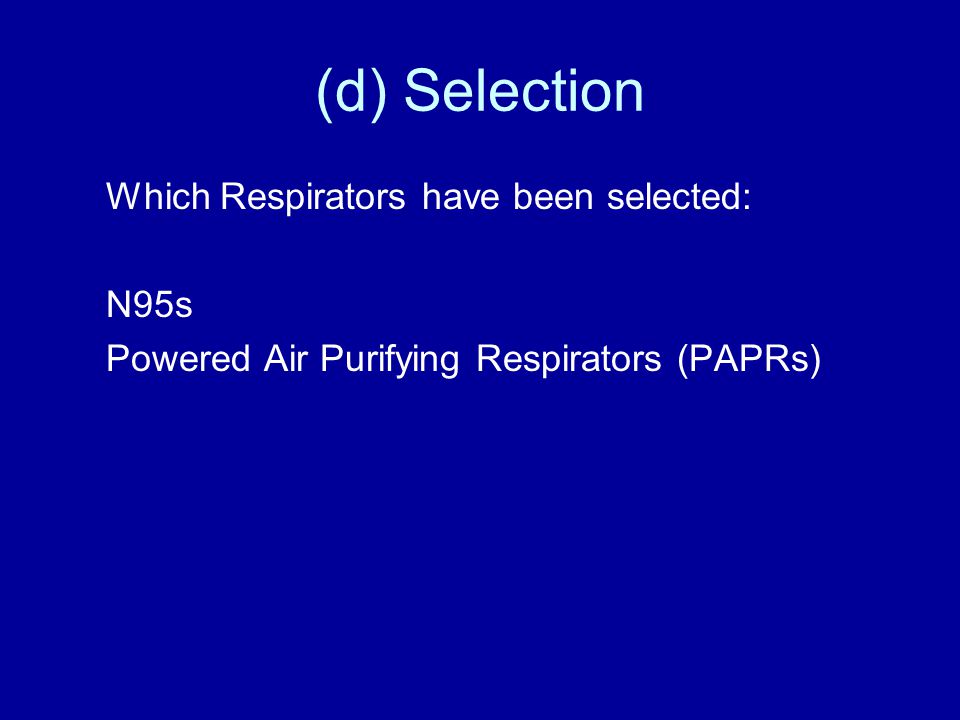 (d) Selection

Which Respirators have been selected:

N95s
Powered Air Purifying Respirators (PAPRs)